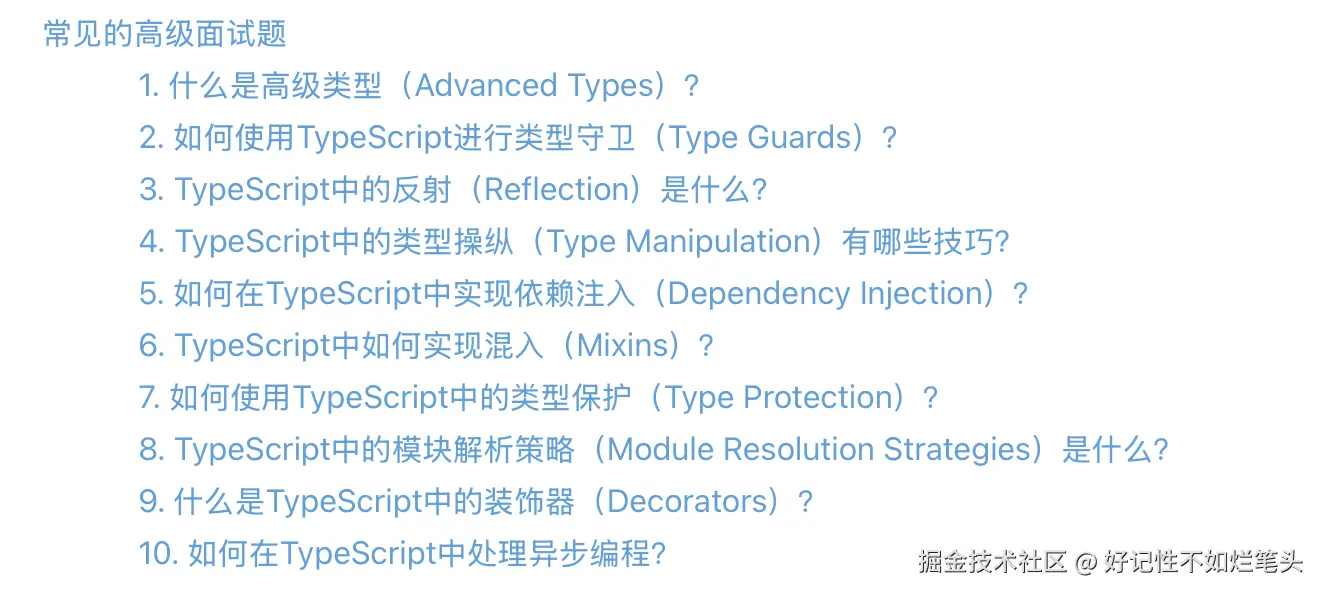 常见的高级面试题

1. 什么是高级类型（Advanced Types）？
2. 如何使用TypeScript进行类型守卫（Type Guards）？
3. TypeScript中的反射（Reflection）是什么?
4. TypeScript中的类型操纵（Type Manipulation）有哪些技巧?
5. 如何在TypeScript中实现依赖注入（Dependency Injection）？
6. TypeScript中如何实现混入（Mixins）？
7. 如何使用TypeScript中的类型保护（Type Protection）？
8. TypeScript中的模块解析策略（Module Resolution Strategies）是什么?
9. 什么是TypeScript中的装饰器（Decorators）？
10. 如何在TypeScript中处理异步编程?

掘金技术社区 @ 好记性不如烂笔头